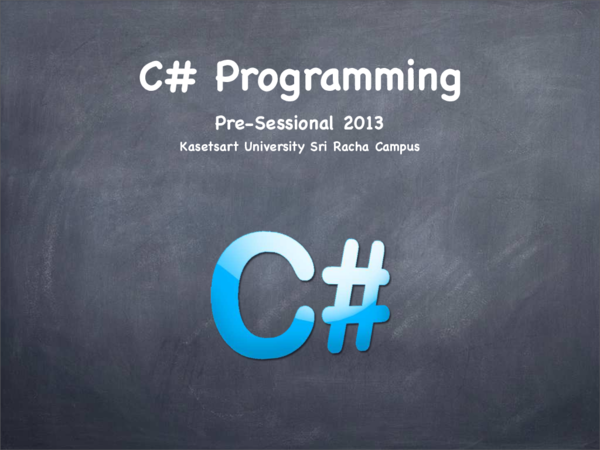 C# Programming

Pre-Sessional 2013

Kasetsart University Sri Racha Campus

C#